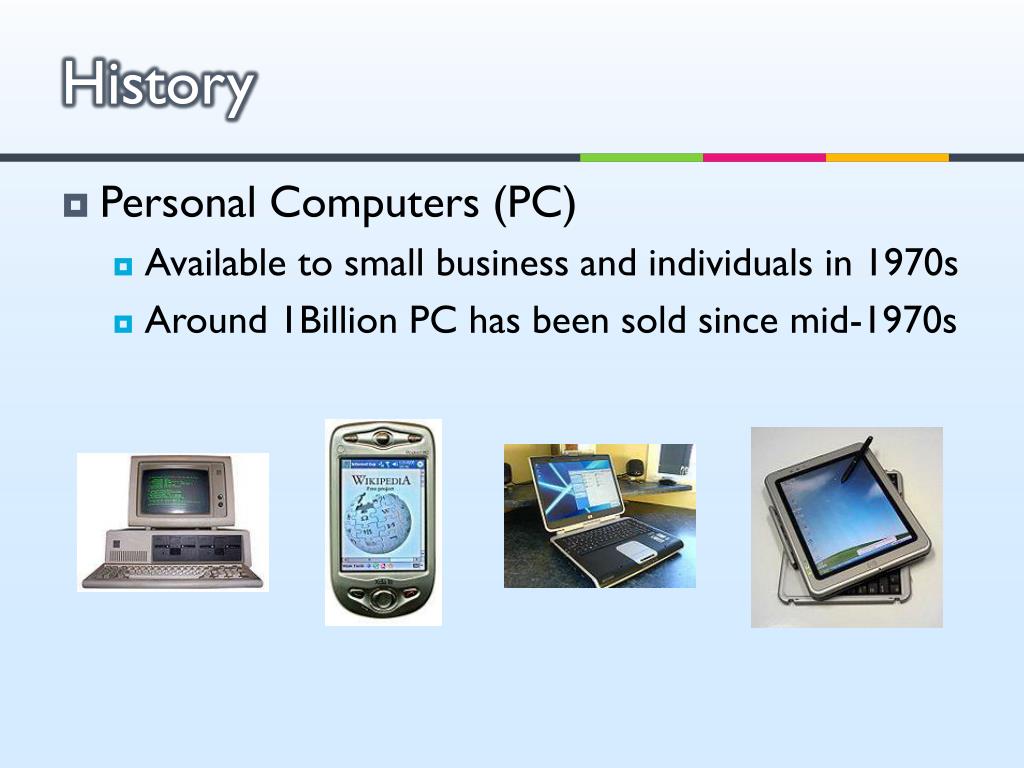 History

Personal Computers (PC)

Available to small business and individuals in 1970s

Around 1Billion PC has been sold since mid-1970s

WIKIPEDIA